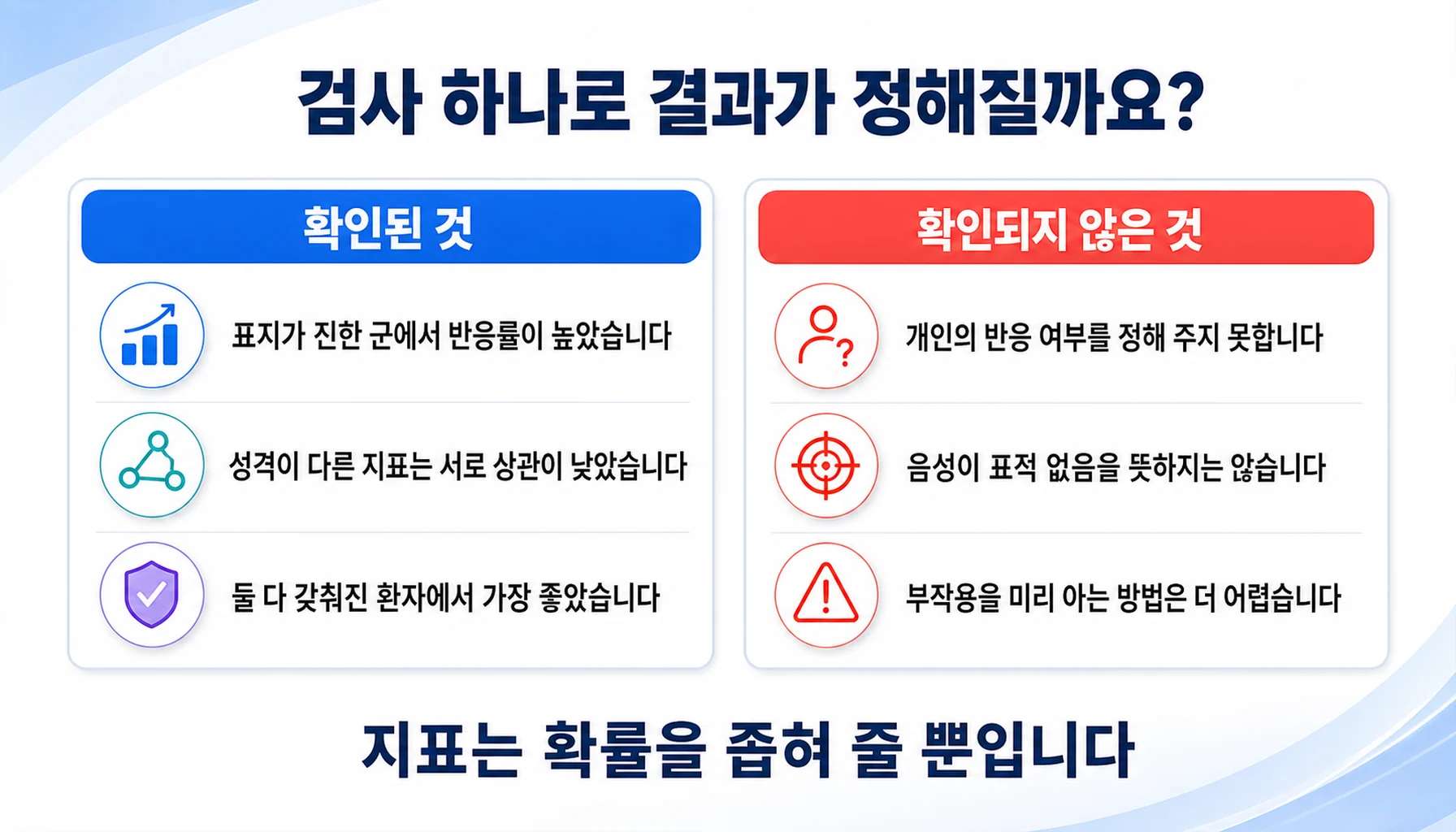 검사 하나로 결과가 정해질까요?

확인된 것

표지가 진한 군에서 반응률이 높았습니다

성격이 다른 지표는 서로 상관이 낮았습니다

둘 다 갖춰진 환자에서 가장 좋았습니다

확인되지 않은 것

개인의 반응 여부를 정해 주지 못합니다

음성이 표적 없음을 뜻하지는 않습니다

부작용을 미리 아는 방법은 더 어렵습니다

지표는 확률을 좁혀 줄 뿐입니다